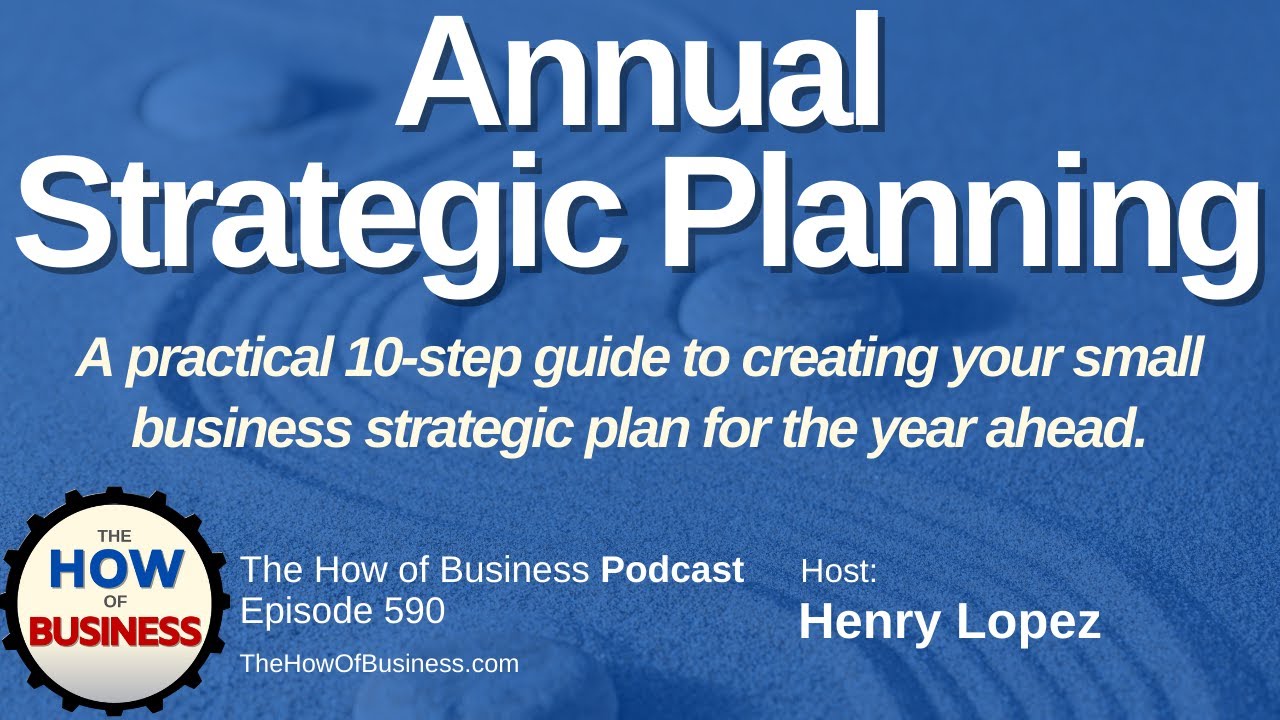 Annual Strategic Planning

A practical 10-step guide to creating your small business strategic plan for the year ahead.

THE
HOW
OF
BUSINESS

The How of Business Podcast
Episode 590

TheHowOfBusiness.com

Host:
Henry Lopez